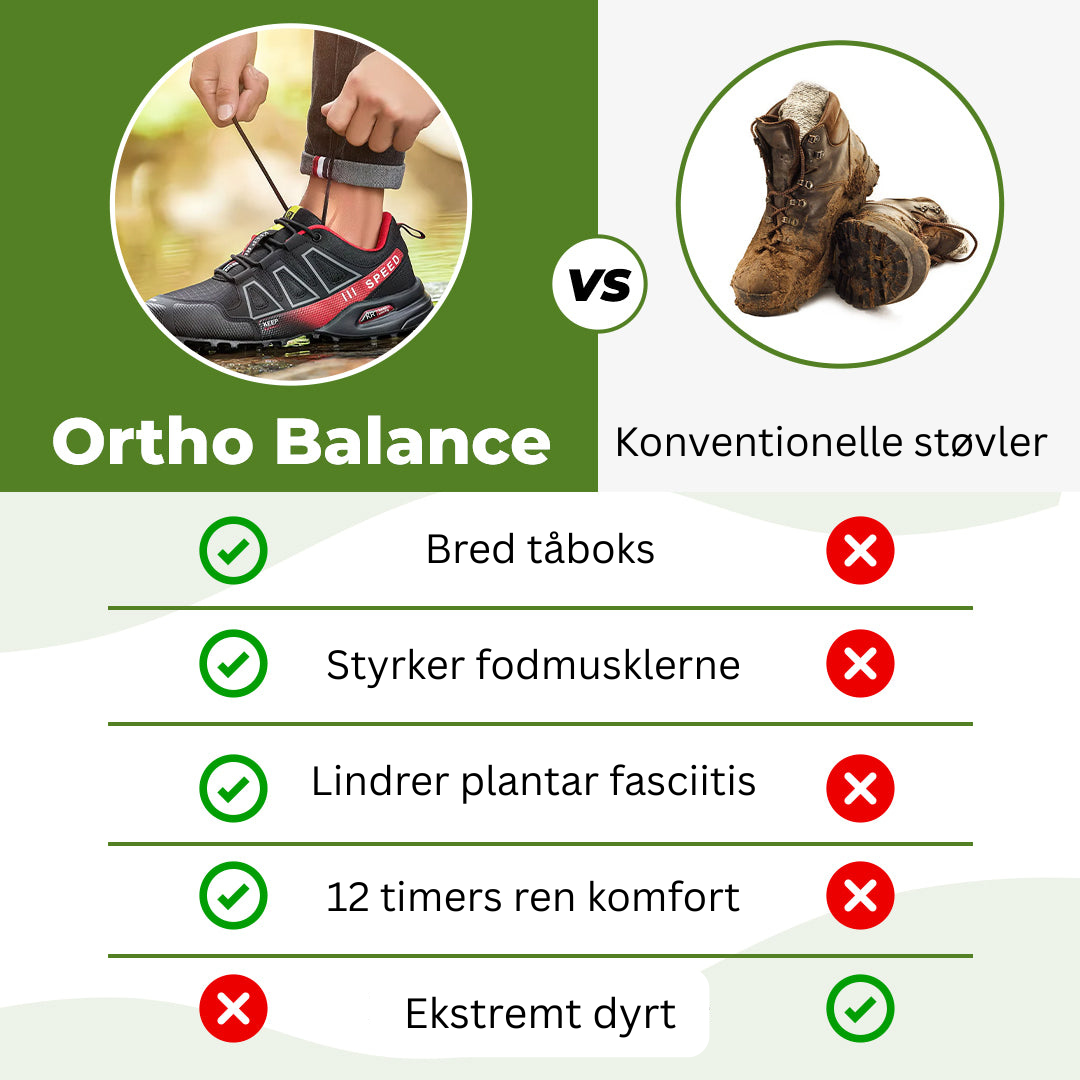 SPEED

VS

Ortho Balance

Konventionelle støvler

Bred tåboks

Styrker fodmusklerne

Lindrer plantar fasciitis

12 timers ren komfort

Ekstremt dyrt